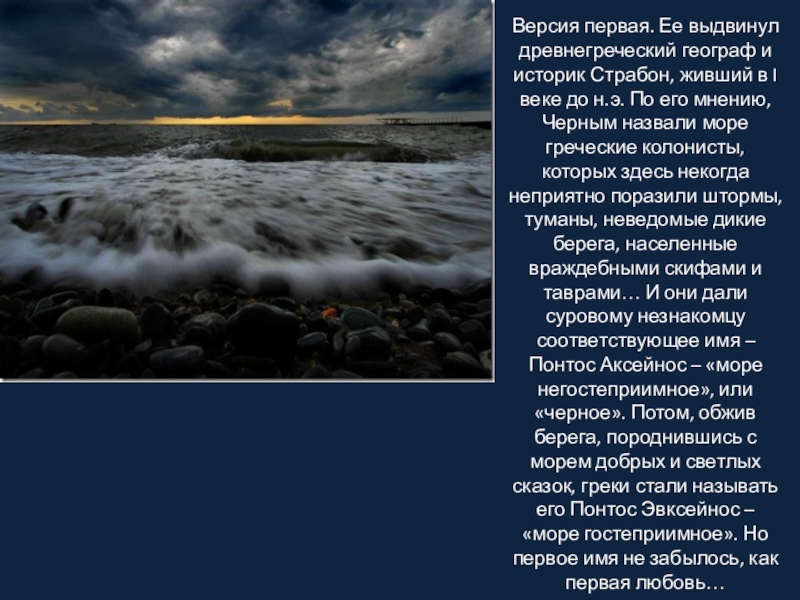 Версия первая. Ее выдвинул древнегреческий географ и историк Страбон, живший в I веке до н.э. По его мнению, Черным назвали море греческие колонисты, которых здесь некогда неприятно поразили штормы, туманы, неведомые дикие берега, населенные враждебными скифами и таврами… И они дали суровому незнакомцу соответствующее имя – Понтос Аксейнос – «море негостеприимное», или «черное». Потом, обжив берега, породнившись с морем добрых и светлых сказок, греки стали называть его Понтос Эвксейнос – «море гостеприимное». Но первое имя не забылось, как первая любовь…